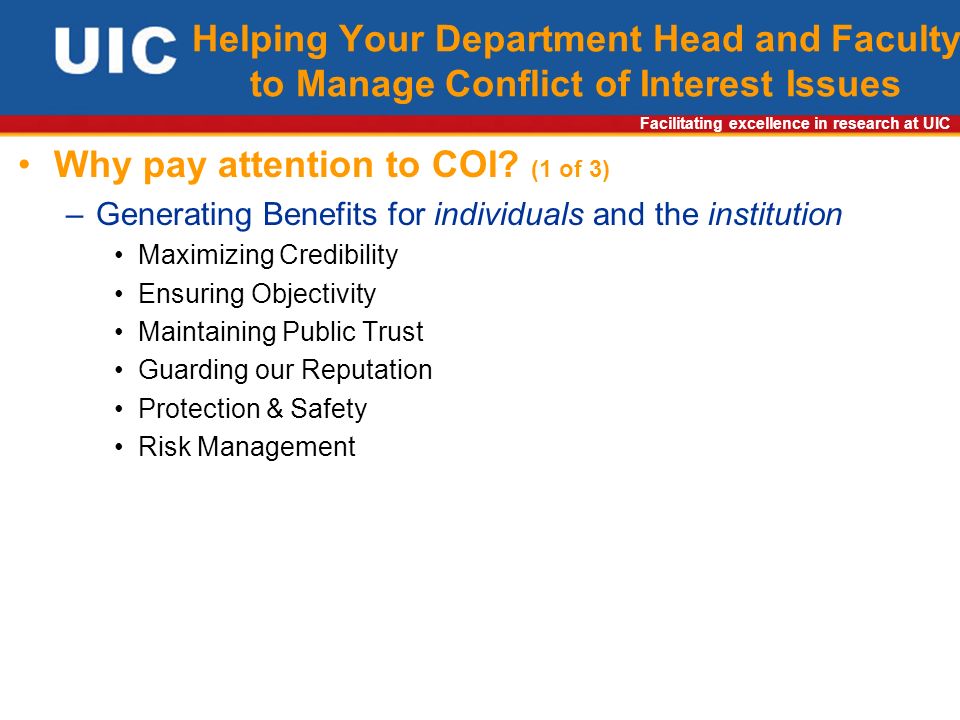 UIC Helping Your Department Head and Faculty to Manage Conflict of Interest Issues

Facilitating excellence in research at UIC

• Why pay attention to COI? (1 of 3)
– Generating Benefits for individuals and the institution
• Maximizing Credibility
• Ensuring Objectivity
• Maintaining Public Trust
• Guarding our Reputation
• Protection & Safety
• Risk Management